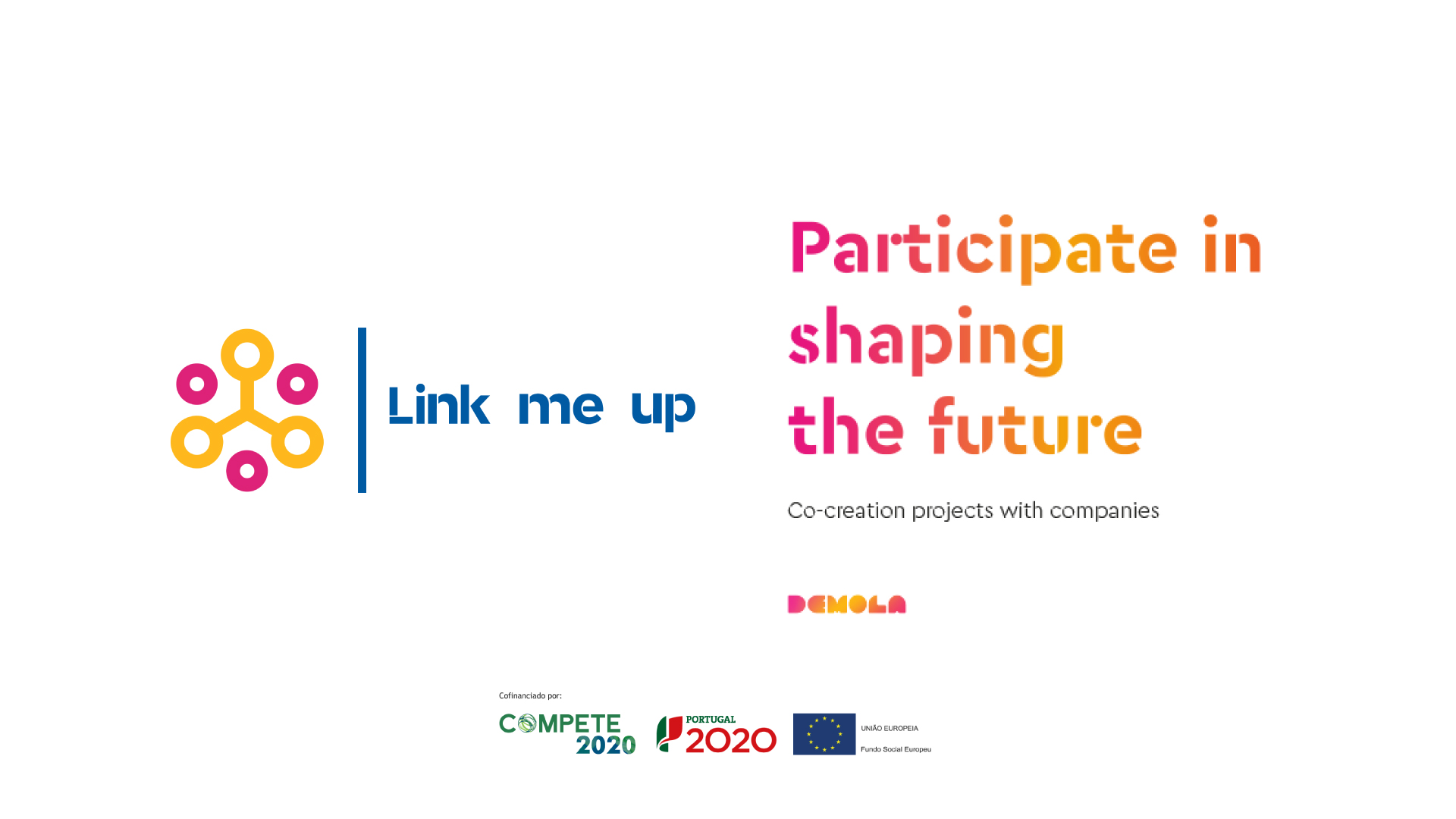 Link me up

Participate in shaping the future

Co-creation projects with companies

DEMOLA

Cofinanciado por:

COMPETE 2020

PORTUGAL 2020

UNIÃO EUROPEIA
Fundo Social Europeu